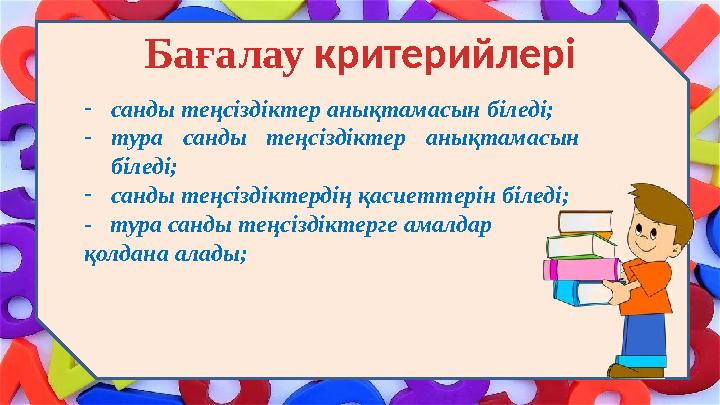 Бағалау критерийлері

- санды теңсіздіктер анықтамасын біледі;
- тура санды теңсіздіктер анықтамасын біледі;
- санды теңсіздіктердің қасиеттерін біледі;
- тура санды теңсіздіктерге амалдар қолдана алады;